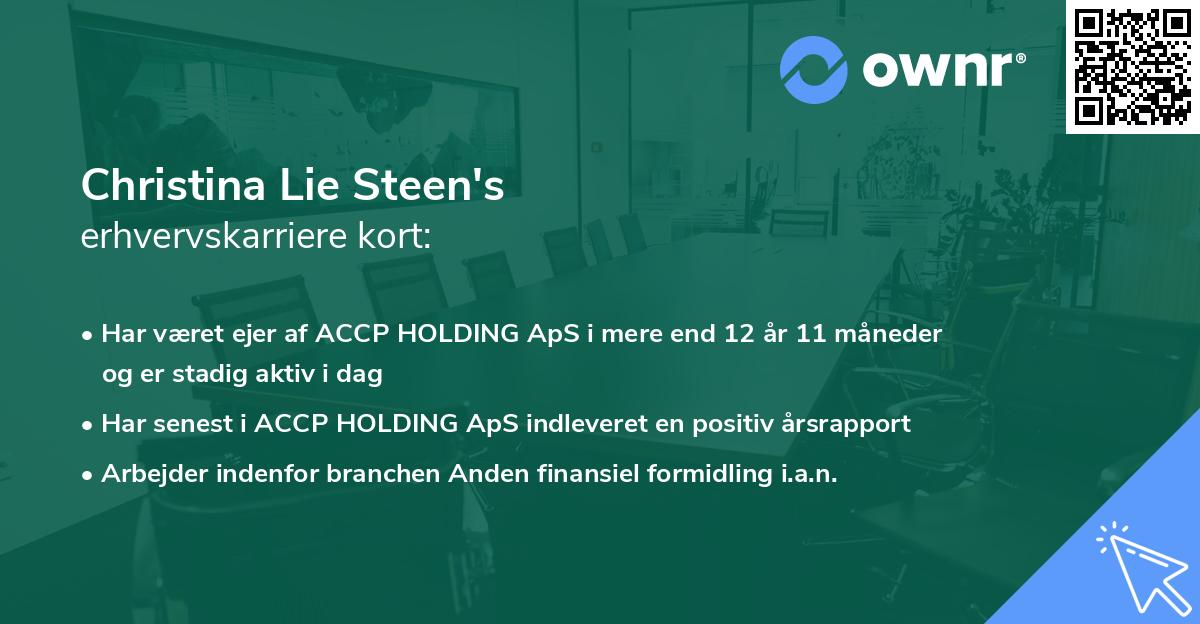 ownr®

Christina Lie Steen's
erhvervskarriere kort:

• Har været ejer af ACCP HOLDING ApS i mere end 12 år 11 måneder og er stadig aktiv i dag
• Har senest i ACCP HOLDING ApS indleveret en positiv årsrapport
• Arbejder indenfor branchen Anden finansiel formidling i.a.n.